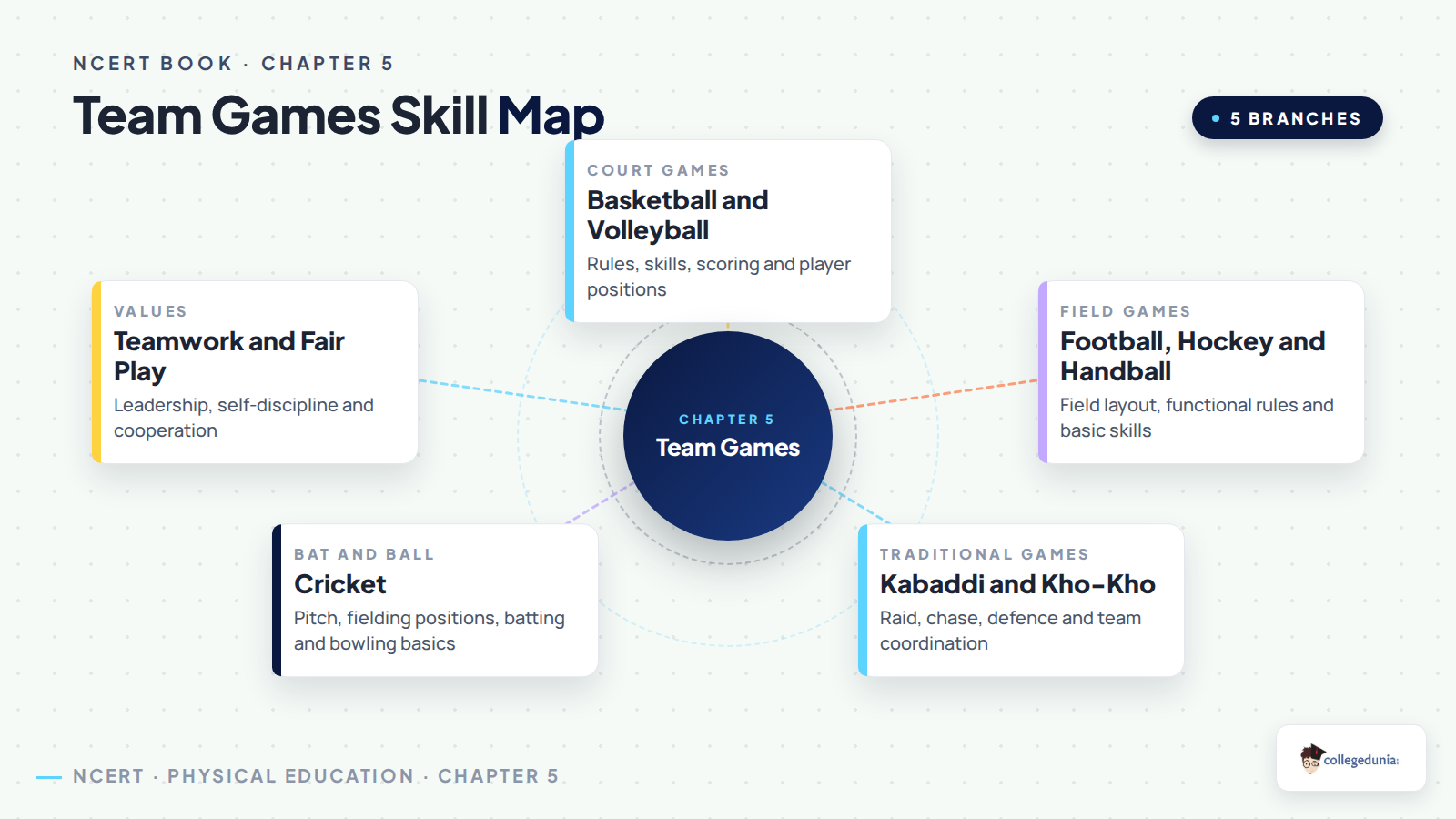 NCERT BOOK · CHAPTER 5

Team Games Skill Map

5 BRANCHES

COURT GAMES
Basketball and Volleyball
Rules, skills, scoring and player positions

VALUES
Teamwork and Fair Play
Leadership, self-discipline and cooperation

CHAPTER 5
Team Games

FIELD GAMES
Football, Hockey and Handball
Field layout, functional rules and basic skills

BAT AND BALL
Cricket
Pitch, fielding positions, batting and bowling basics

TRADITIONAL GAMES
Kabaddi and Kho-Kho
Raid, chase, defence and team coordination

NCERT · PHYSICAL EDUCATION · CHAPTER 5

collegedunia